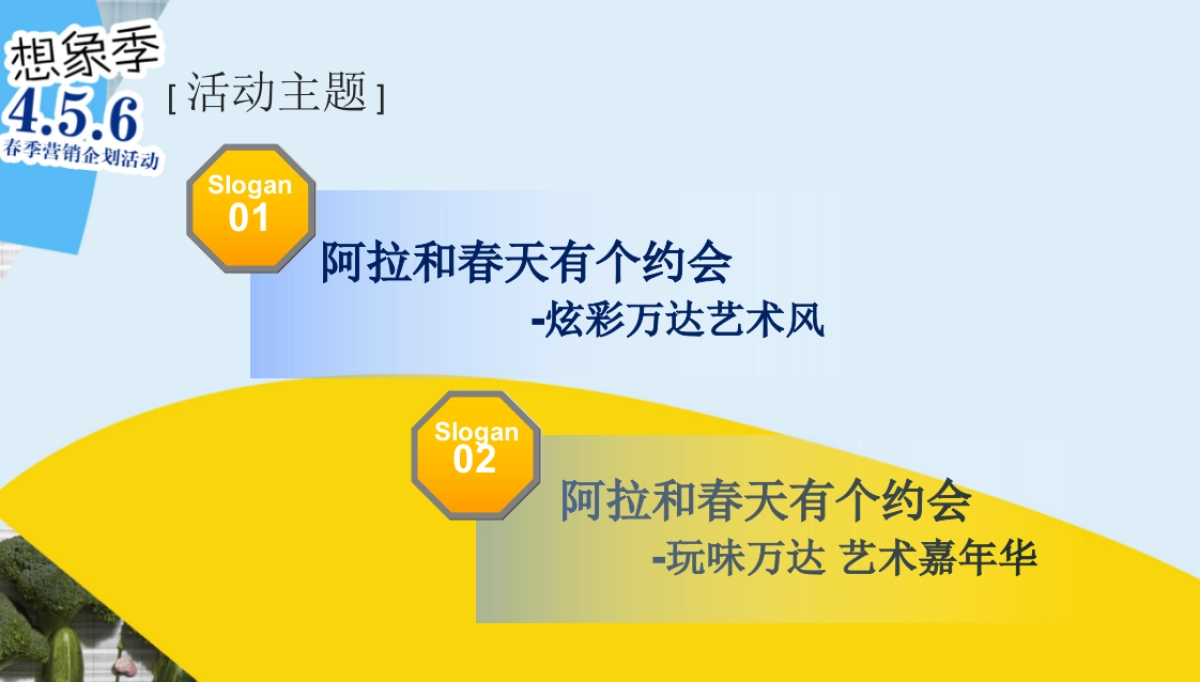 想象季
4.5.6
春季营销企划活动

[ 活动主题 ]

Slogan
01

阿拉和春天有个约会
-炫彩万达艺术风

Slogan
02

阿拉和春天有个约会
-玩味万达 艺术嘉年华